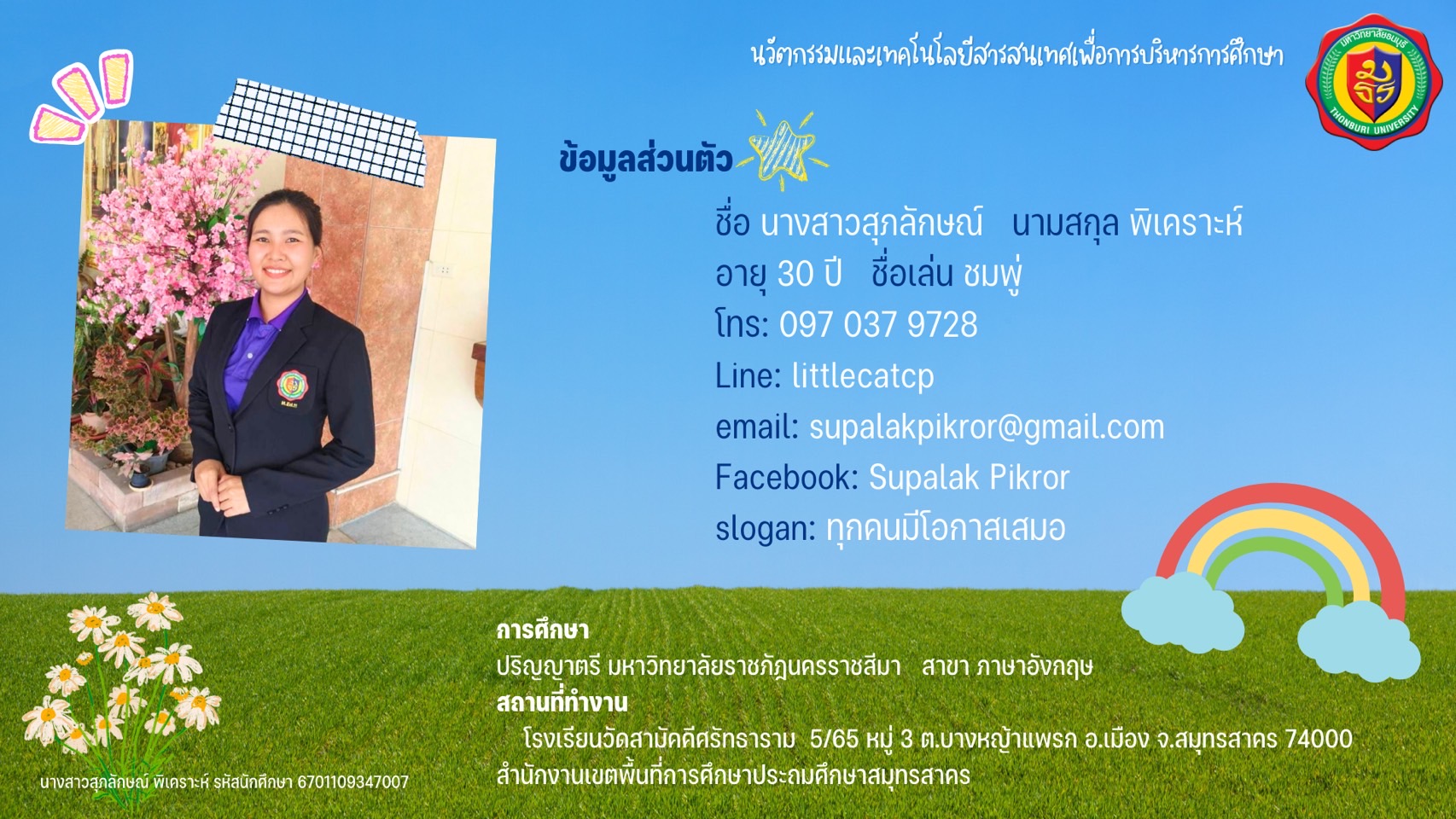 นวัตกรรมและเทคโนโลยีสารสนเทศเพื่อการบริหารการศึกษา

มหาวิทยาลัยธนบุรี
THONBURI UNIVERSITY

ข้อมูลส่วนตัว

ชื่อ นางสาวสุภลักษณ์ นามสกุล พิเคราะห์
อายุ 30 ปี ชื่อเล่น ชมพู่
โทร: 097 037 9728
Line: littlecatcp
email: supalakpikror@gmail.com
Facebook: Supalak Pikror
slogan: ทุกคนมีโอกาสเสมอ

การศึกษา
ปริญญาตรี มหาวิทยาลัยราชภัฏนครราชสีมา สาขา ภาษาอังกฤษ
สถานที่ทำงาน
โรงเรียนวัดสามัคคีศรัทธาราม 5/65 หมู่ 3 ต.บางหญ้าแพรก อ.เมือง จ.สมุทรสาคร 74000
สำนักงานเขตพื้นที่การศึกษาประถมศึกษาสมุทรสาคร

นางสาวสุภลักษณ์ พิเคราะห์ รหัสนักศึกษา 6701109347007